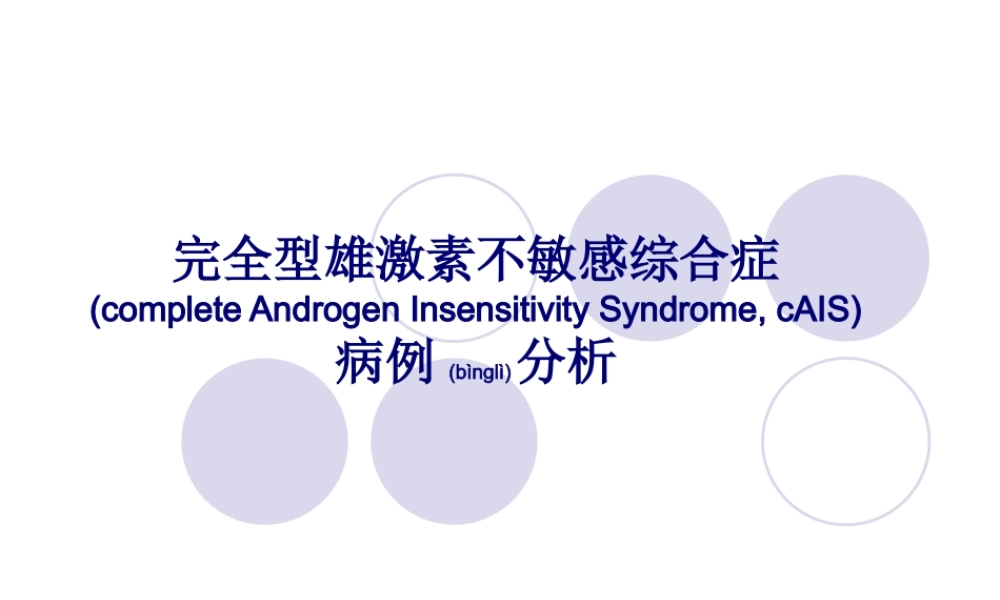 完全型雄激素不敏感综合症
(complete Androgen Insensitivity Syndrome, cAIS)
病例 (bìnglì) 分析